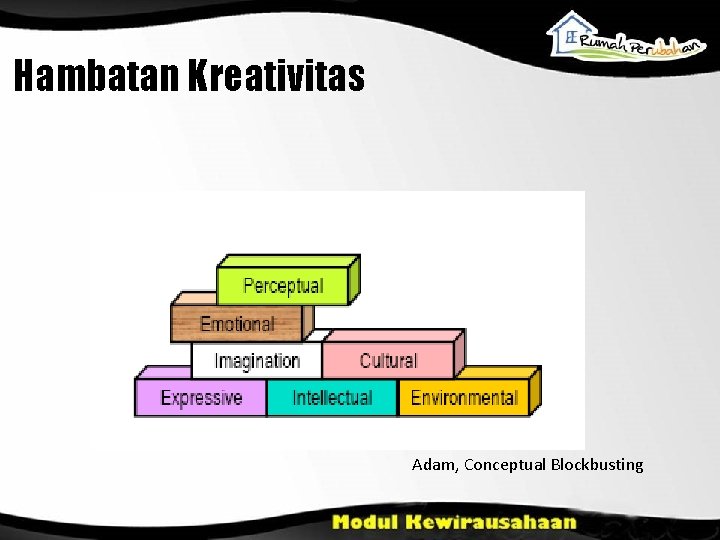 Rumah Perubahan

Hambatan Kreativitas

Perceptual
Emotional
Imagination
Cultural
Expressive
Intellectual
Environmental

Adam, Conceptual Blockbusting

Modul Kewirausahaan